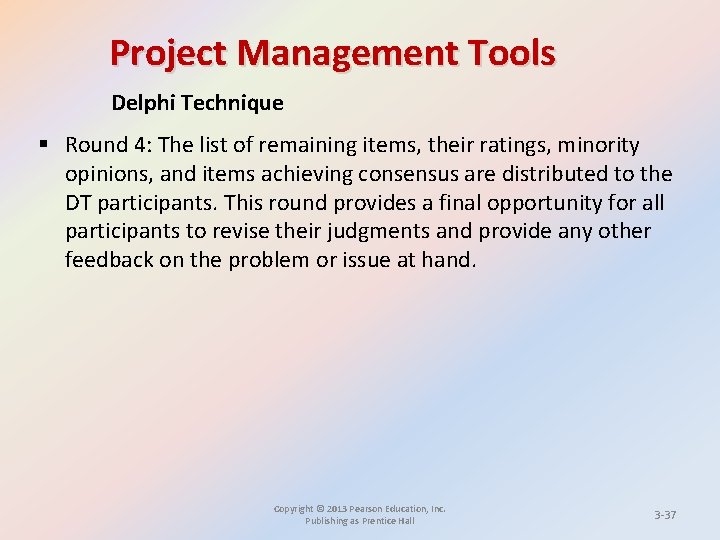 Project Management Tools

Delphi Technique

▪ Round 4: The list of remaining items, their ratings, minority opinions, and items achieving consensus are distributed to the DT participants. This round provides a final opportunity for all participants to revise their judgments and provide any other feedback on the problem or issue at hand.

Copyright © 2013 Pearson Education, Inc. Publishing as Prentice Hall

3-37